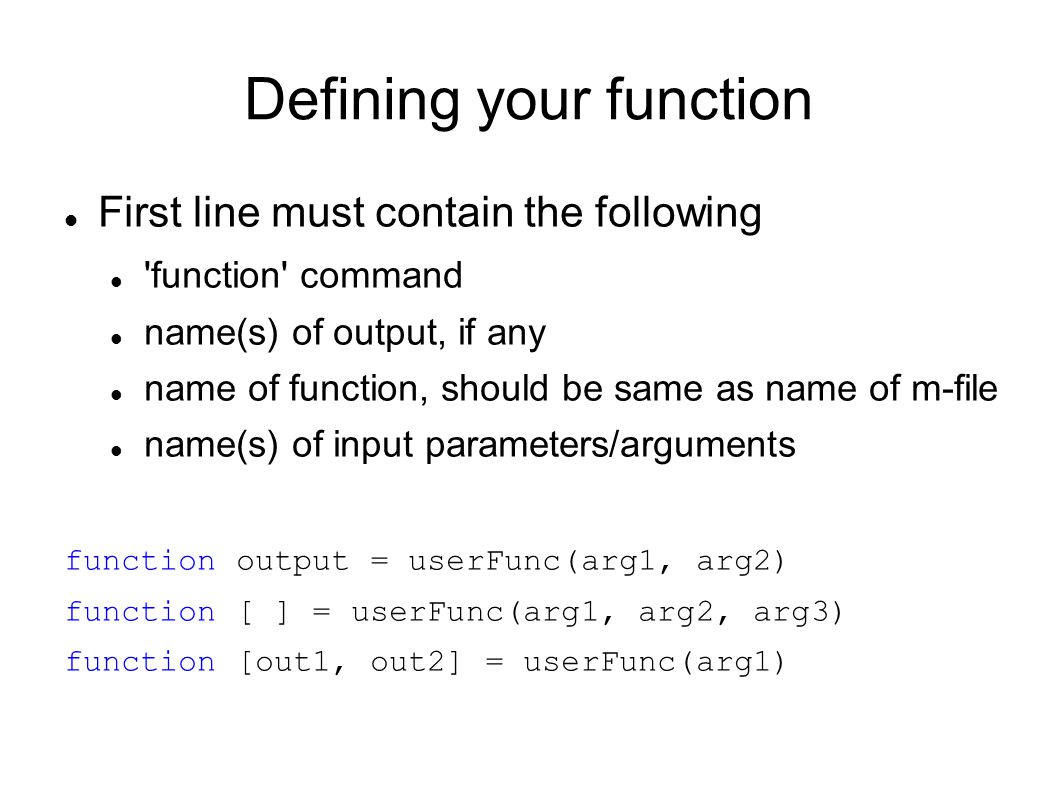 Defining your function

First line must contain the following

'function' command

name(s) of output, if any

name of function, should be same as name of m-file

name(s) of input parameters/arguments

function output = userFunc(arg1, arg2)

function [ ] = userFunc(arg1, arg2, arg3)

function [out1, out2] = userFunc(arg1)